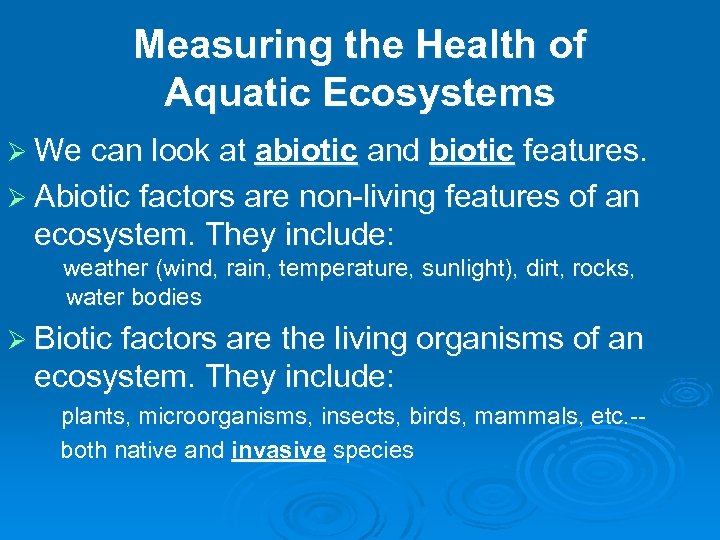 Measuring the Health of Aquatic Ecosystems

➢ We can look at abiotic and biotic features.

➢ Abiotic factors are non-living features of an ecosystem. They include:

weather (wind, rain, temperature, sunlight), dirt, rocks, water bodies

➢ Biotic factors are the living organisms of an ecosystem. They include:

plants, microorganisms, insects, birds, mammals, etc.-- both native and invasive species